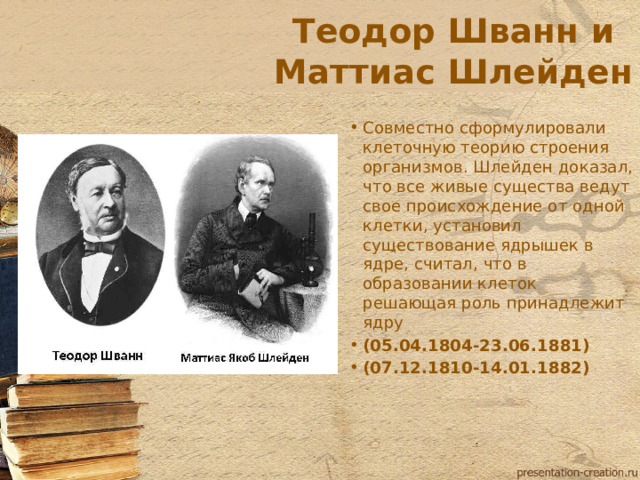 Теодор Шванн и Маттиас Шлейден

Теодор Шванн

Маттиас Якоб Шлейден

• Совместно сформулировали клеточную теорию строения организмов. Шлейден доказал, что все живые существа ведут свое происхождение от одной клетки, установил существование ядрышек в ядре, считал, что в образовании клеток решающая роль принадлежит ядру
• (05.04.1804-23.06.1881)
• (07.12.1810-14.01.1882)

presentation-creation.ru